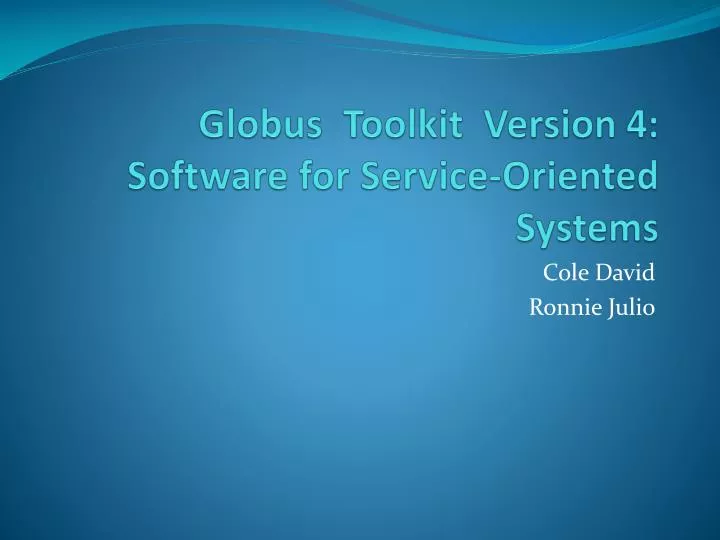 Globus Toolkit Version 4: Software for Service-Oriented Systems

Cole David
Ronnie Julio